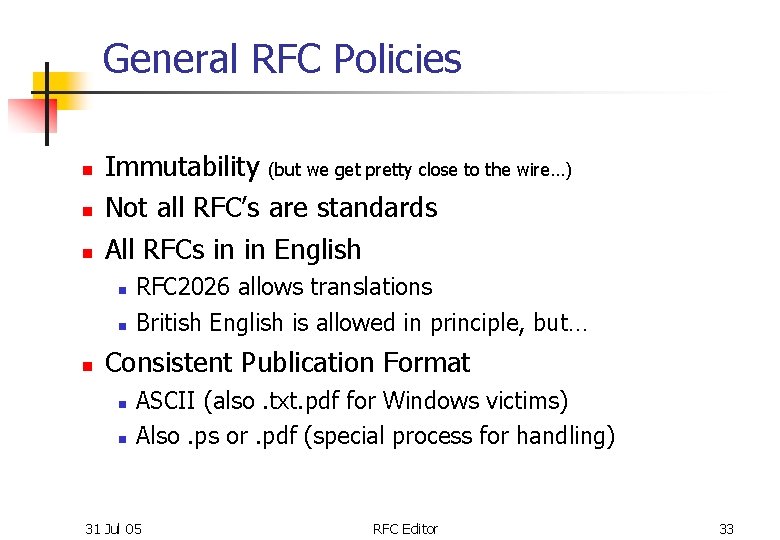 General RFC Policies

- Immutability (but we get pretty close to the wire…)
- Not all RFC's are standards
- All RFCs in in English
  - RFC2026 allows translations
  - British English is allowed in principle, but…
- Consistent Publication Format
  - ASCII (also .txt.pdf for Windows victims)
  - Also .ps or .pdf (special process for handling)

31 Jul 05

RFC Editor

33